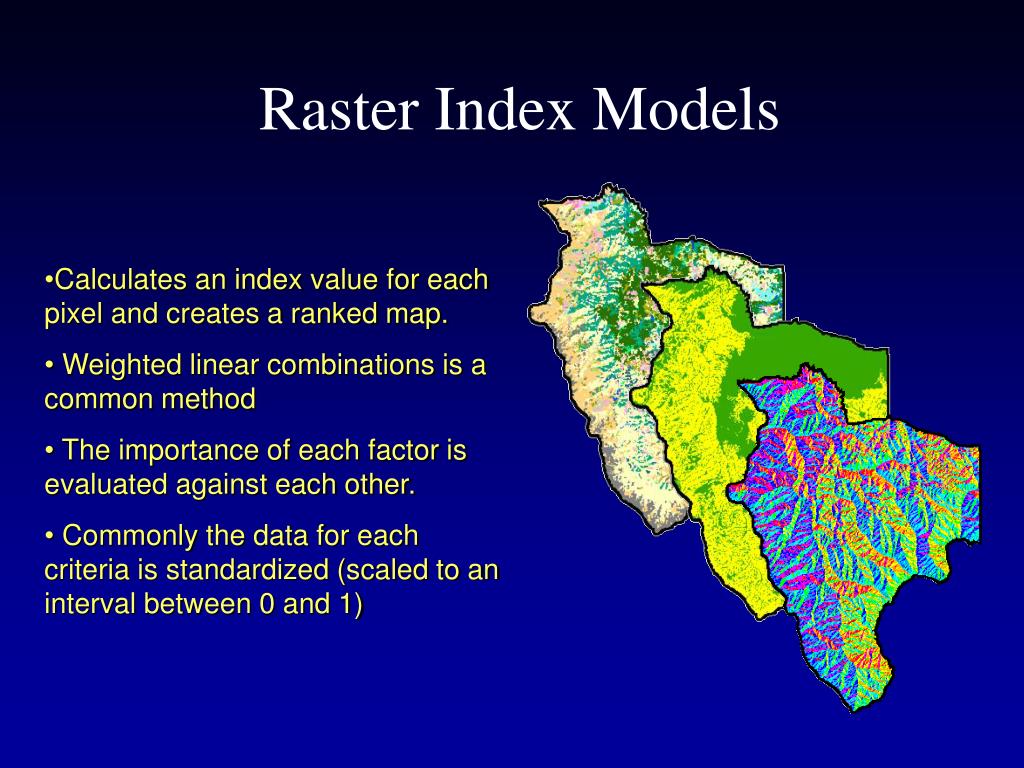 Raster Index Models

•Calculates an index value for each pixel and creates a ranked map.

• Weighted linear combinations is a common method

• The importance of each factor is evaluated against each other.

• Commonly the data for each criteria is standardized (scaled to an interval between 0 and 1)